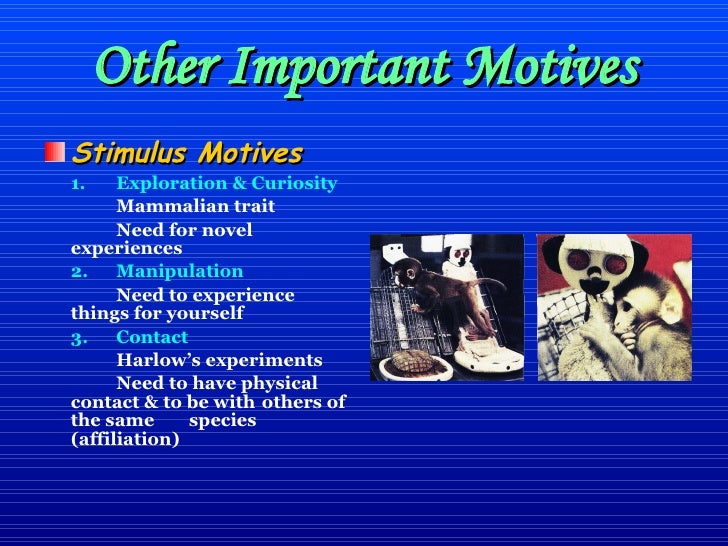 Other Important Motives

Stimulus Motives

1. Exploration & Curiosity

Mammalian trait

Need for novel experiences

2. Manipulation

Need to experience things for yourself

3. Contact

Harlow's experiments

Need to have physical contact & to be with others of the same species (affiliation)